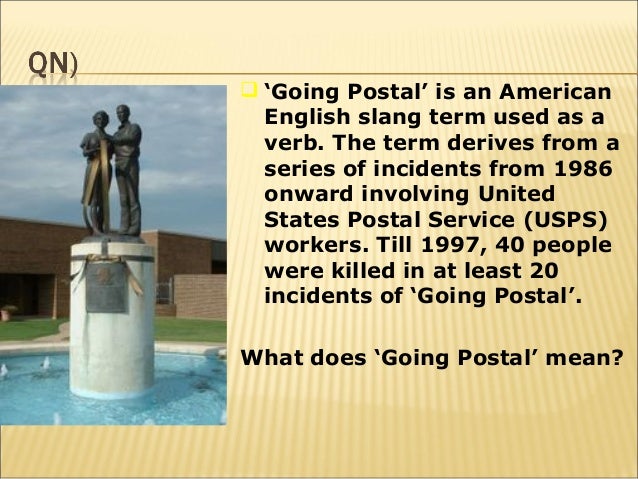 QN)

‘Going Postal’ is an American English slang term used as a verb. The term derives from a series of incidents from 1986 onward involving United States Postal Service (USPS) workers. Till 1997, 40 people were killed in at least 20 incidents of ‘Going Postal’.

What does ‘Going Postal’ mean?